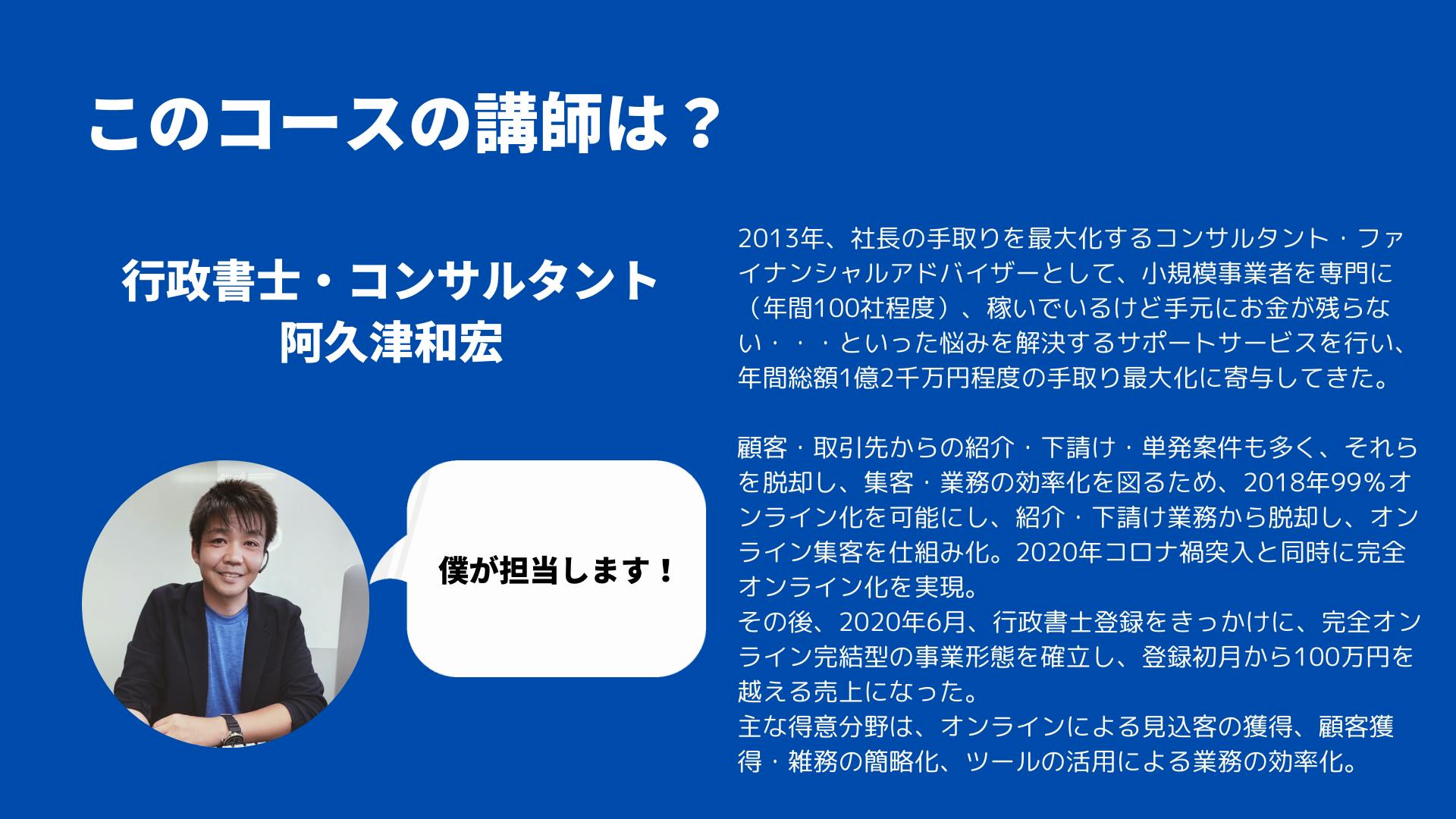 このコースの講師は？

行政書士・コンサルタント
阿久津和宏

僕が担当します！

2013年、社長の手取りを最大化するコンサルタント・ファイナンシャルアドバイザーとして、小規模事業者を専門に（年間100社程度）、稼いでいるけど手元にお金が残らない・・・といった悩みを解決するサポートサービスを行い、年間総額1億2千万円程度の手取り最大化に寄与してきた。

顧客・取引先からの紹介・下請け・単発案件も多く、それらを脱却し、集客・業務の効率化を図るため、2018年99%オンライン化を可能にし、紹介・下請け業務から脱却し、オンライン集客を仕組み化。2020年コロナ禍突入と同時に完全オンライン化を実現。
その後、2020年6月、行政書士登録をきっかけに、完全オンライン完結型の事業形態を確立し、登録初月から100万円を越える売上になった。
主な得意分野は、オンラインによる見込客の獲得、顧客獲得・雑務の簡略化、ツールの活用による業務の効率化。